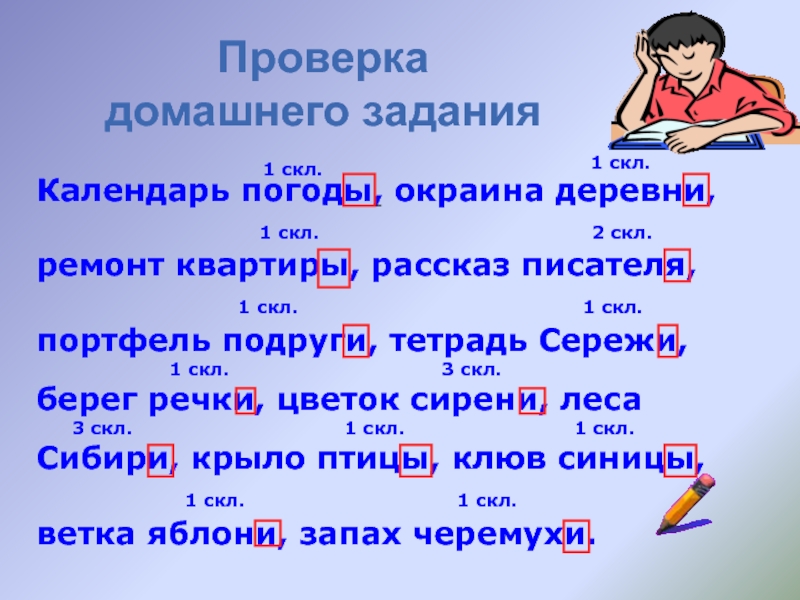 Проверка домашнего задания

1 скл. 1 скл.
Календарь погоды, окраина деревни,

1 скл. 2 скл.
ремонт квартиры, рассказ писателя,

1 скл. 1 скл.
портфель подруги, тетрадь Сережи,

1 скл. 3 скл.
берег речки, цветок сирени, леса

3 скл. 1 скл. 1 скл.
Сибири, крыло птицы, клюв синицы,

1 скл. 1 скл.
ветка яблони, запах черемухи.